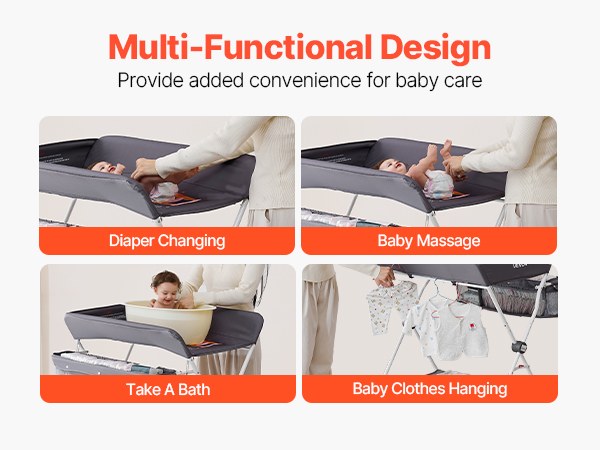 Multi-Functional Design
Provide added convenience for baby care

Diaper Changing

Baby Massage

Take A Bath

Baby Clothes Hanging